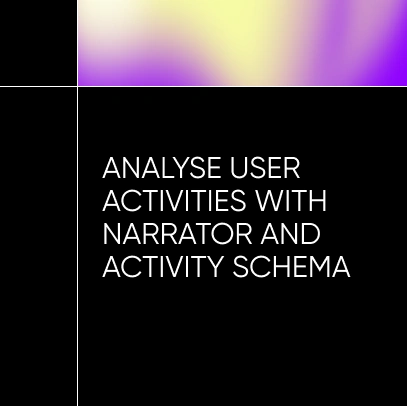 ANALYSE USER ACTIVITIES WITH NARRATOR AND ACTIVITY SCHEMA